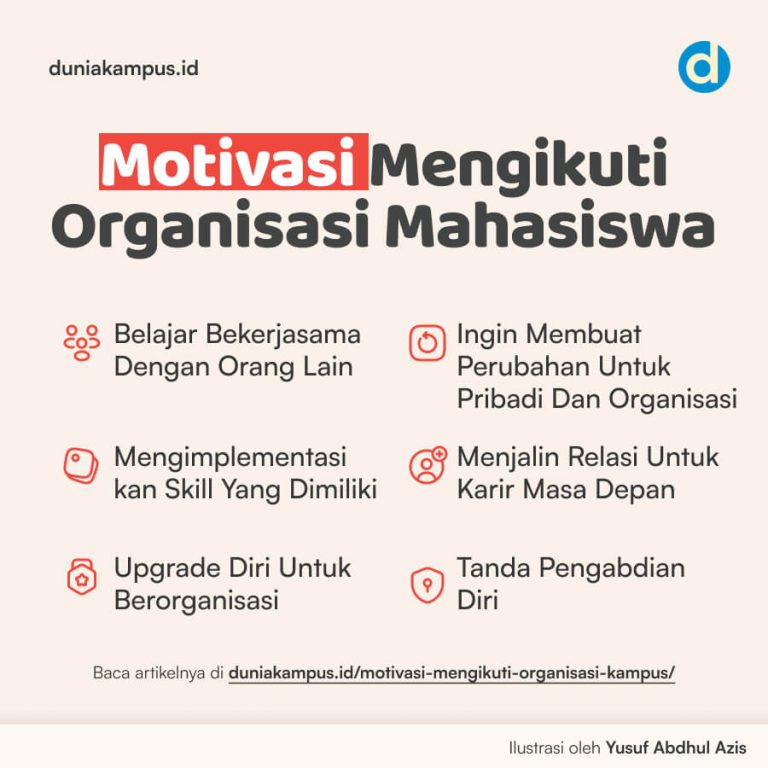 duniakampus.id

d

Motivasi Mengikuti Organisasi Mahasiswa

Belajar Bekerjasama Dengan Orang Lain

Mengimplementasi kan Skill Yang Dimiliki

Upgrade Diri Untuk Berorganisasi

Ingin Membuat Perubahan Untuk Pribadi Dan Organisasi

Menjalin Relasi Untuk Karir Masa Depan

Tanda Pengabdian Diri

Baca artikelnya di duniakampus.id/motivasi-mengikuti-organisasi-kampus/

Ilustrasi oleh Yusuf Abdhul Azis